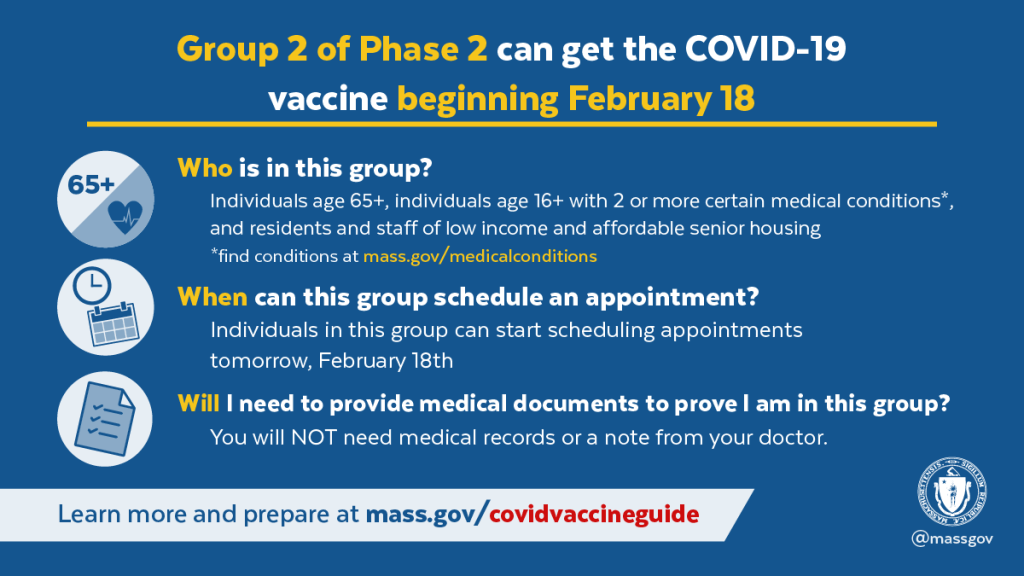 Group 2 of Phase 2 can get the COVID-19 vaccine beginning February 18

65+

Who is in this group?

Individuals age 65+, individuals age 16+ with 2 or more certain medical conditions*, and residents and staff of low income and affordable senior housing

*find conditions at mass.gov/medicalconditions

When can this group schedule an appointment?

Individuals in this group can start scheduling appointments tomorrow, February 18th

Will I need to provide medical documents to prove I am in this group?

You will NOT need medical records or a note from your doctor.

Learn more and prepare at mass.gov/covidvaccineguide

@massgov